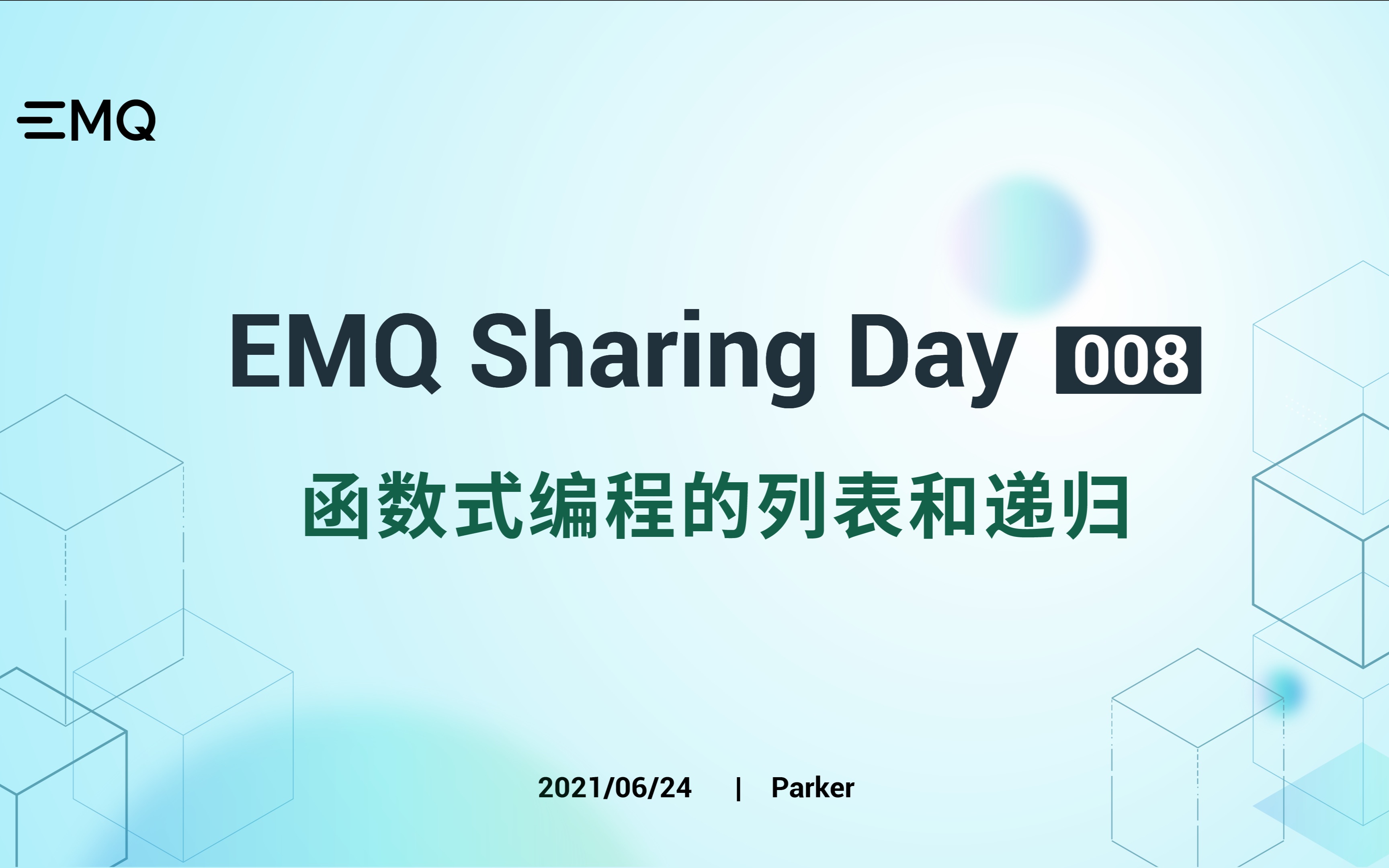 EMQ

EMQ Sharing Day 008

函数式编程的列表和递归

2021/06/24 | Parker